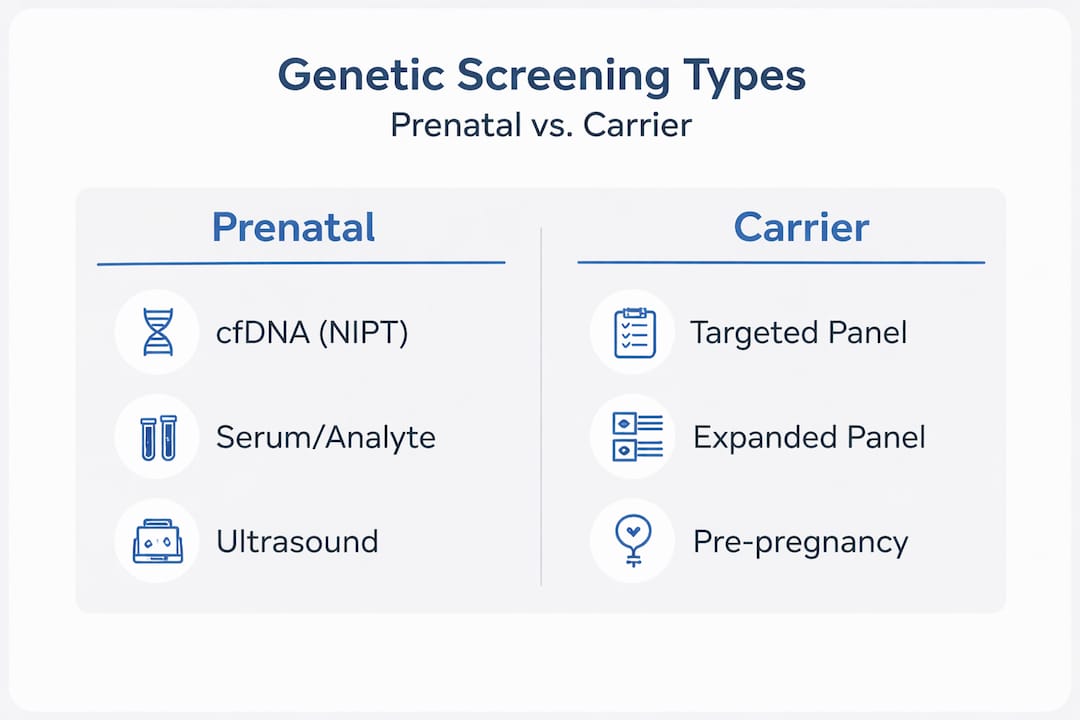 Genetic Screening Types
Prenatal vs. Carrier

Prenatal

cfDNA (NIPT)

Serum/Analyte

Ultrasound

Carrier

Targeted Panel

Expanded Panel

Pre-pregnancy